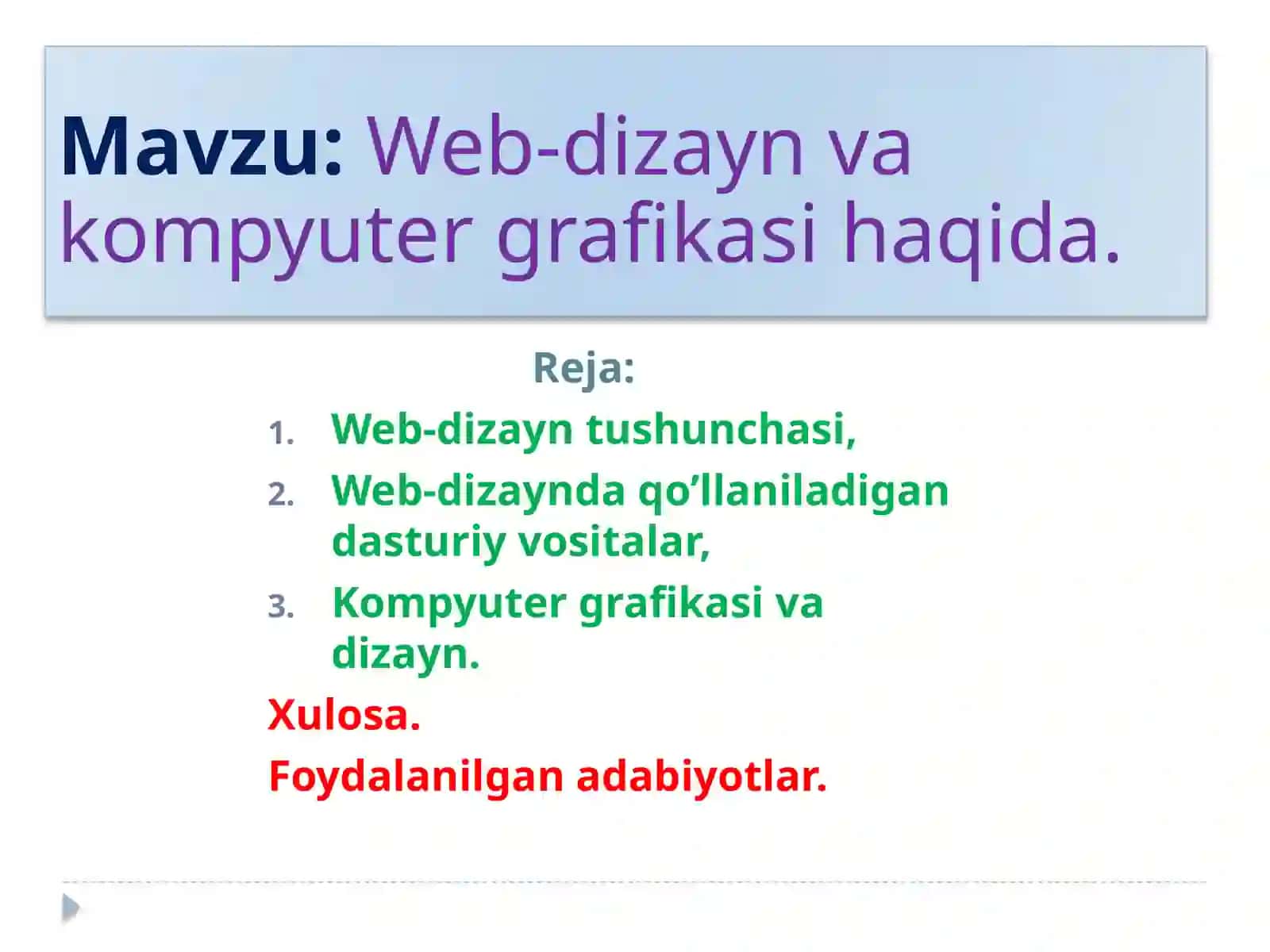 Mavzu: Web-dizayn va kompyuter grafikasi haqida.

Reja:

1. Web-dizayn tushunchasi,
2. Web-dizaynda qo’llaniladigan dasturiy vositalar,
3. Kompyuter grafikasi va dizayn.

Xulosa.

Foydalanilgan adabiyotlar.